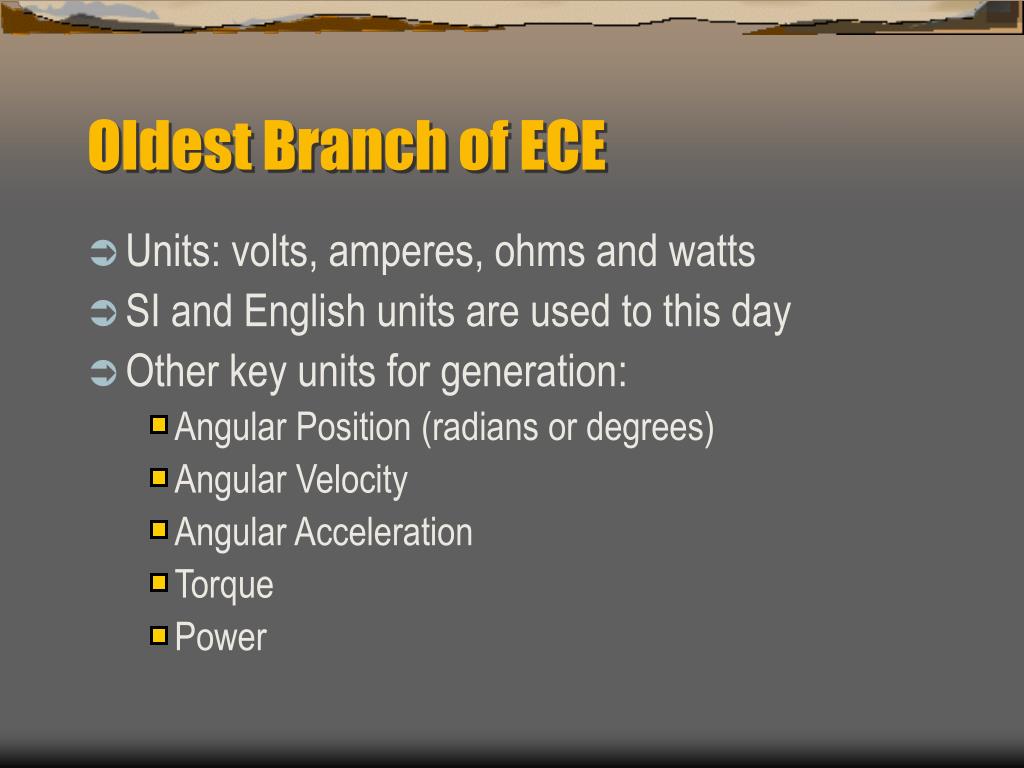 Oldest Branch of ECE

Units: volts, amperes, ohms and watts
SI and English units are used to this day
Other key units for generation:
Angular Position (radians or degrees)
Angular Velocity
Angular Acceleration
Torque
Power